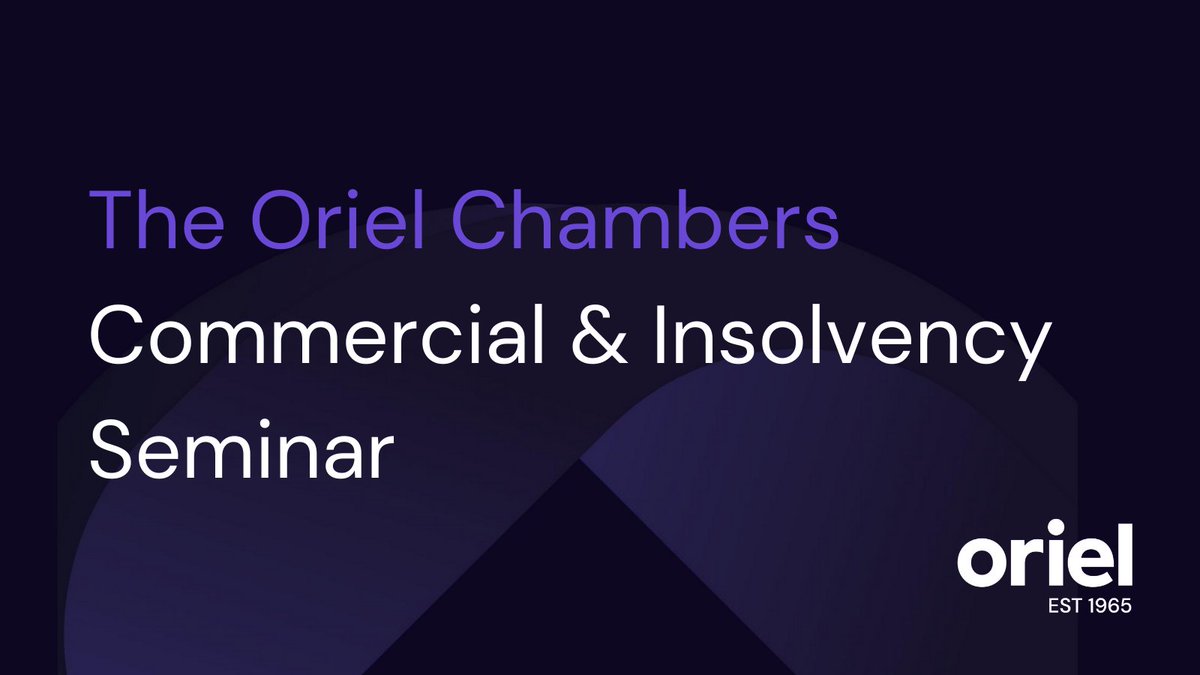 The Oriel Chambers
Commercial & Insolvency Seminar

oriel
EST 1965